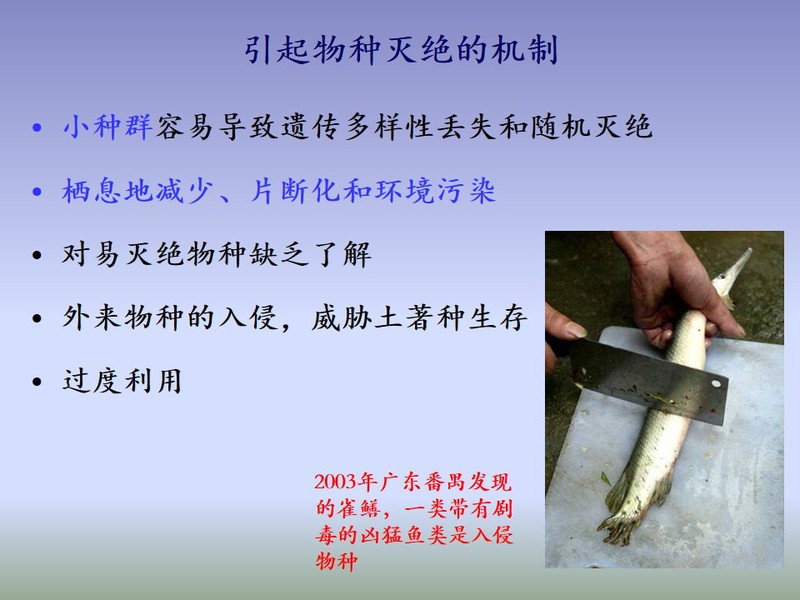 引起物种灭绝的机制

• 小种群容易导致遗传多样性丢失和随机灭绝
• 栖息地减少、片断化和环境污染
• 对易灭绝物种缺乏了解
• 外来物种的入侵，威胁土著种生存
• 过度利用

2003年广东番禺发现的雀鳝，一类带有剧毒的凶猛鱼类是入侵物种